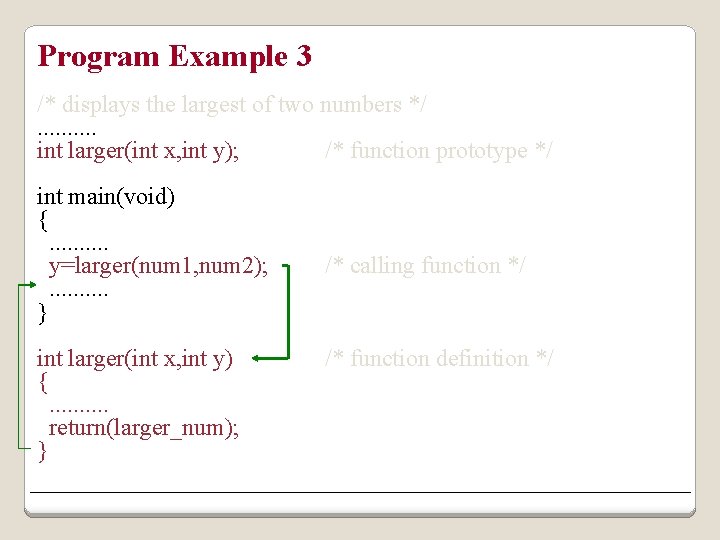 Program Example 3

/* displays the largest of two numbers */
..........
int larger(int x,int y); /* function prototype */

int main(void)
{
..........
y=larger(num1,num2); /* calling function */
..........
}

int larger(int x,int y) /* function definition */
{
..........
return(larger_num);
}